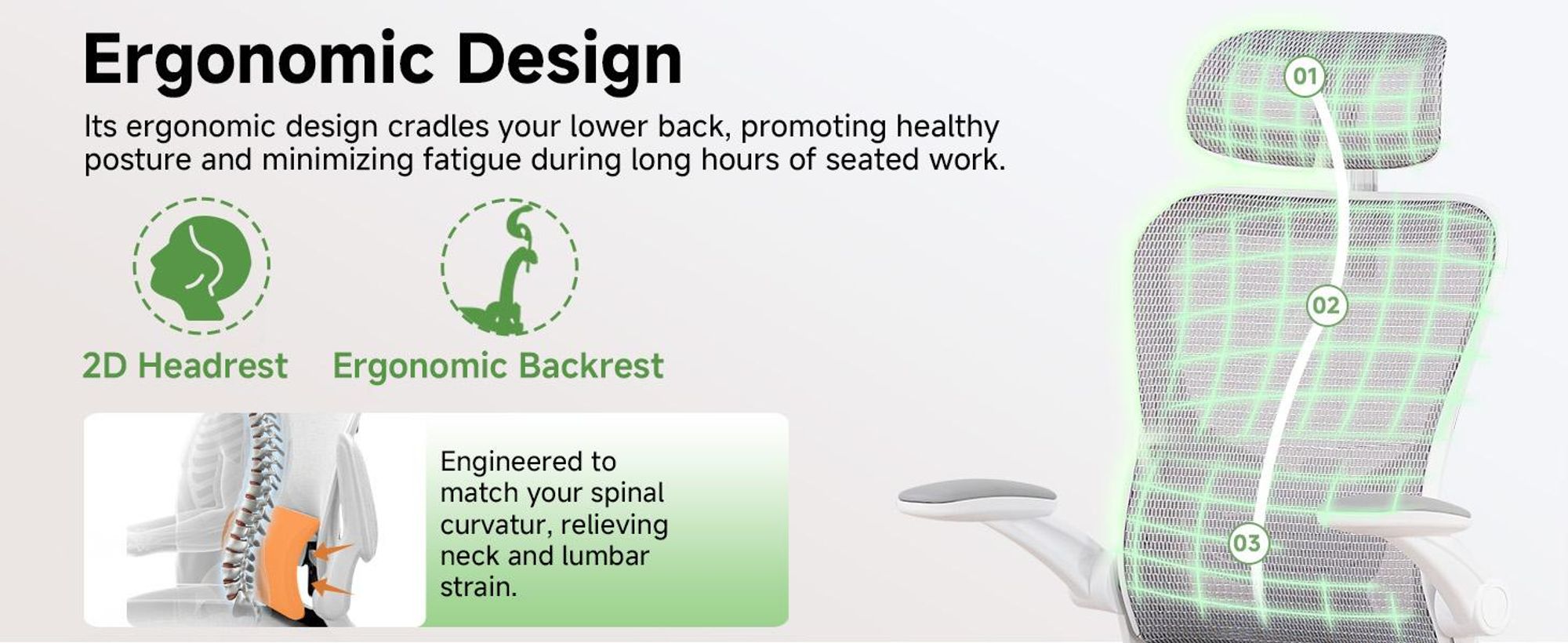 Ergonomic Design

Its ergonomic design cradles your lower back, promoting healthy posture and minimizing fatigue during long hours of seated work.

2D Headrest

Ergonomic Backrest

Engineered to match your spinal curvatur, relieving neck and lumbar strain.

01

02

03